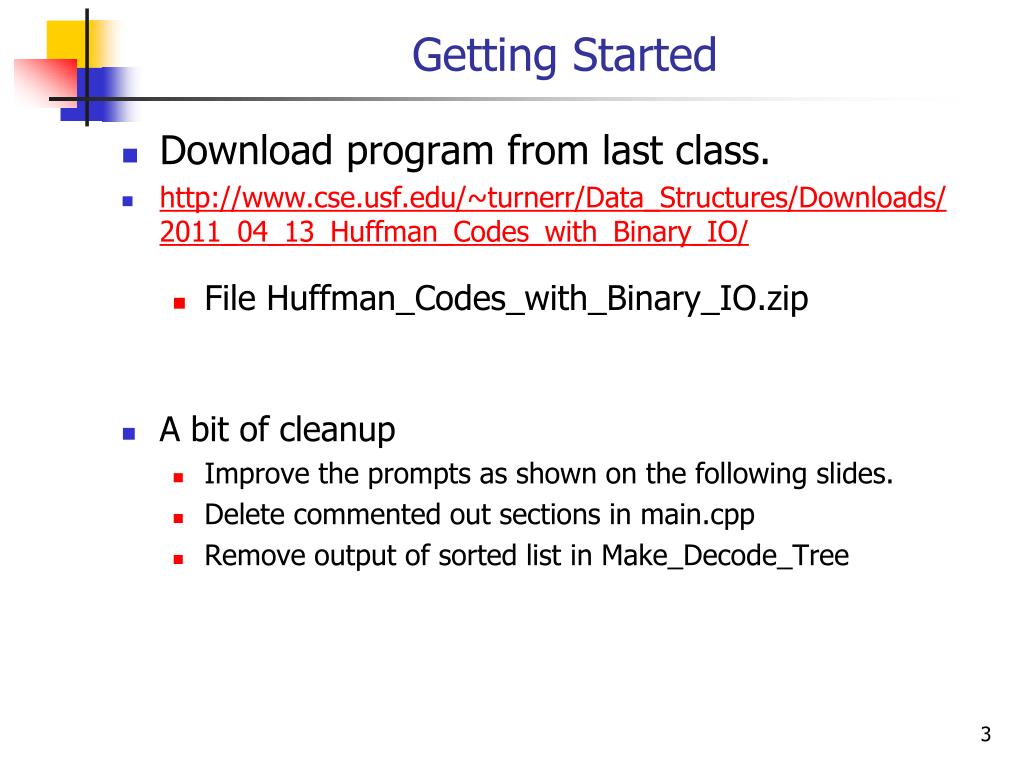 Getting Started

Download program from last class.

http://www.cse.usf.edu/~turnerr/Data_Structures/Downloads/2011_04_13_Huffman_Codes_with_Binary_IO/

File Huffman_Codes_with_Binary_IO.zip

A bit of cleanup

Improve the prompts as shown on the following slides.

Delete commented out sections in main.cpp

Remove output of sorted list in Make_Decode_Tree

3